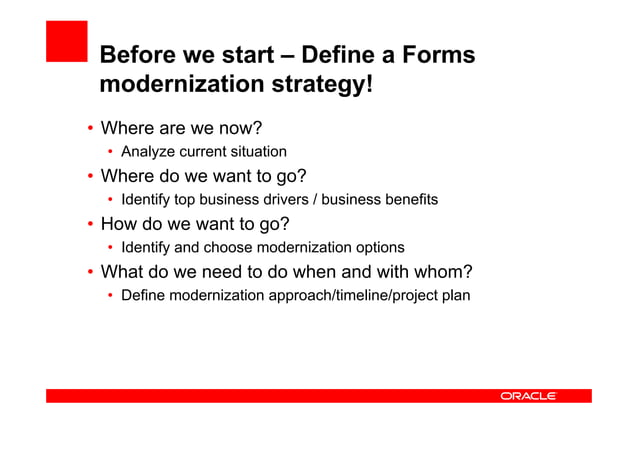 Before we start – Define a Forms modernization strategy!

• Where are we now?
  • Analyze current situation
• Where do we want to go?
  • Identify top business drivers / business benefits
• How do we want to go?
  • Identify and choose modernization options
• What do we need to do when and with whom?
  • Define modernization approach/timeline/project plan

ORACLE